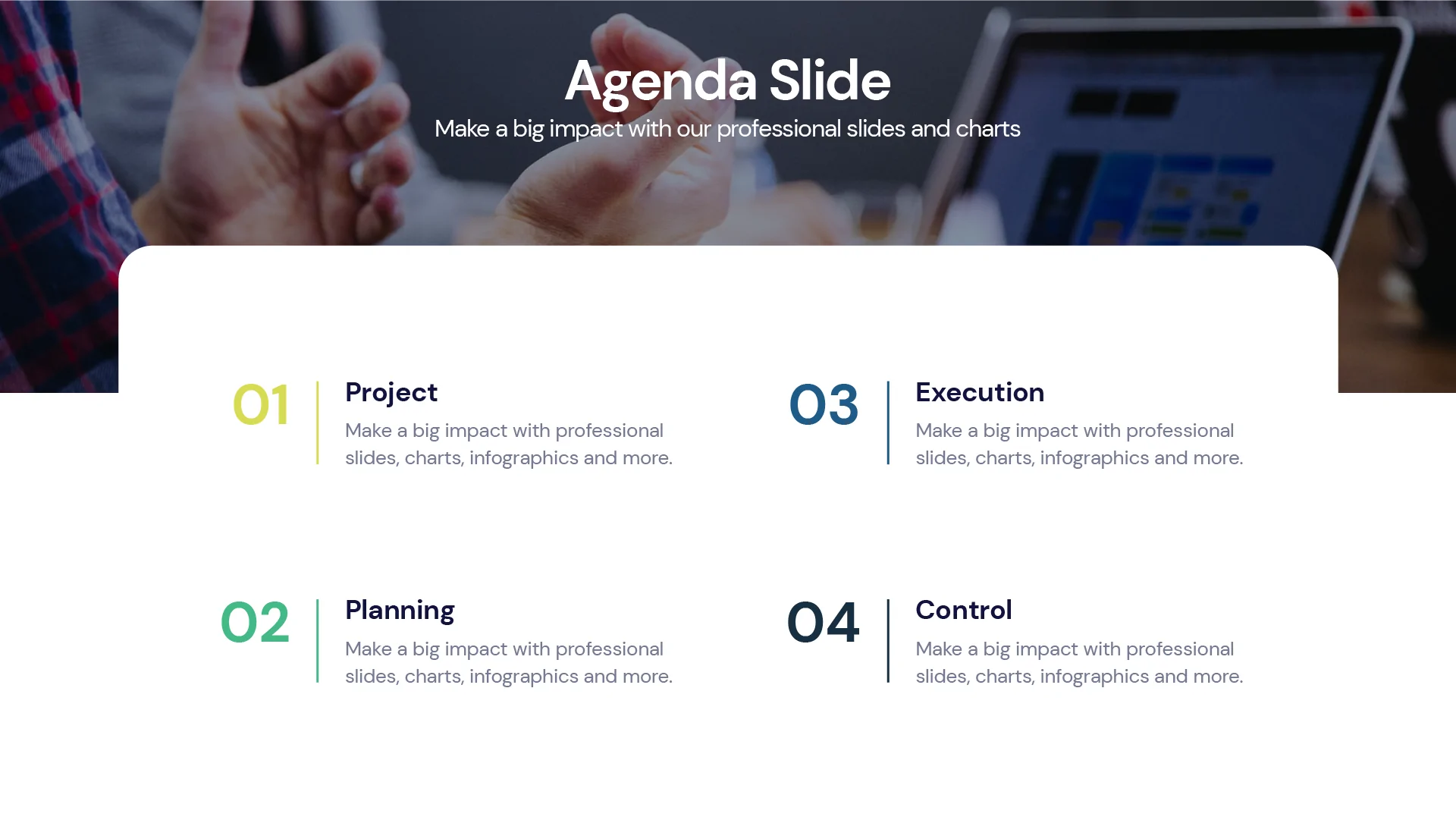 Agenda Slide

Make a big impact with our professional slides and charts

01

Project

Make a big impact with professional slides, charts, infographics and more.

02

Planning

Make a big impact with professional slides, charts, infographics and more.

03

Execution

Make a big impact with professional slides, charts, infographics and more.

04

Control

Make a big impact with professional slides, charts, infographics and more.